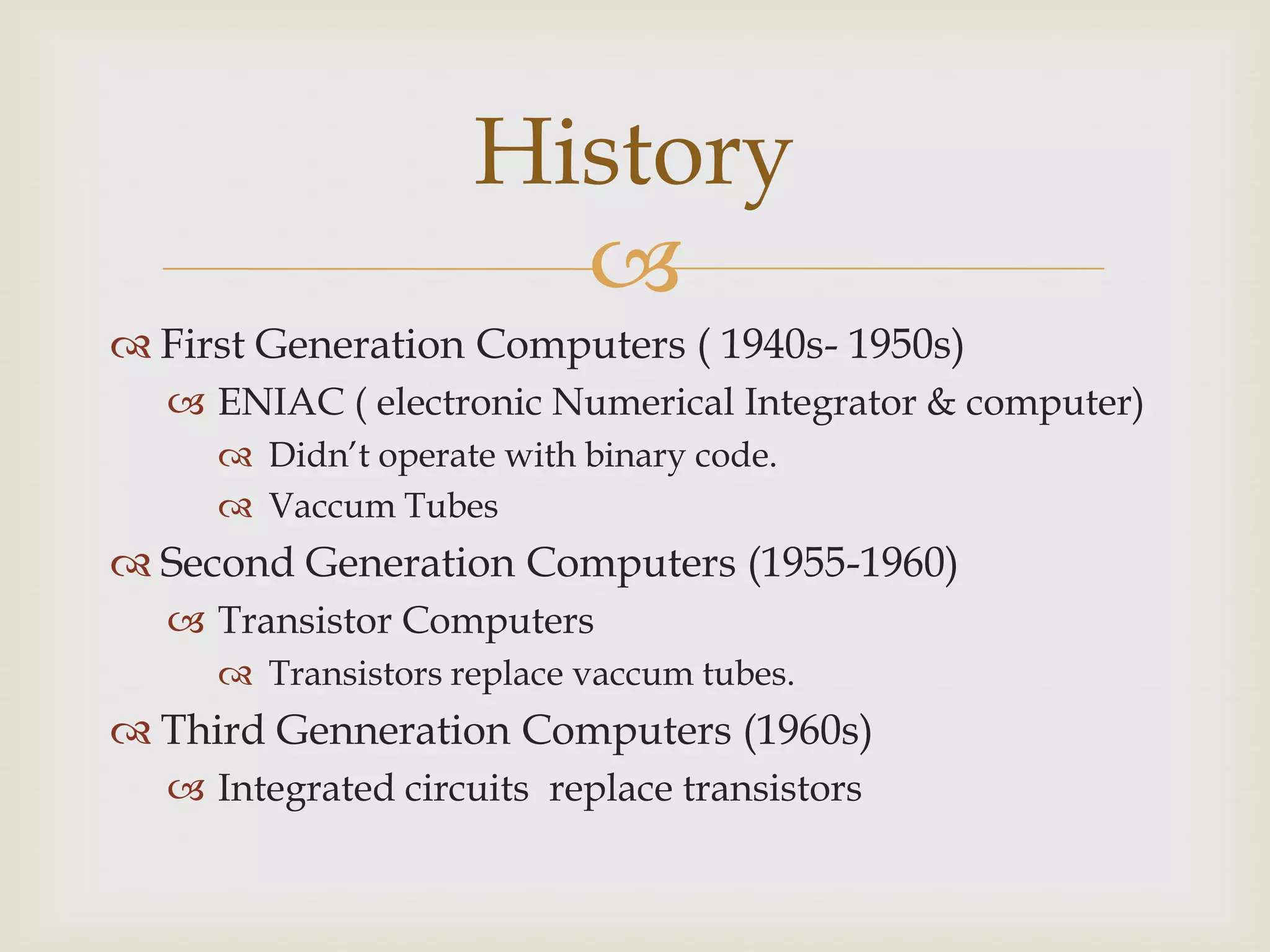 History

First Generation Computers ( 1940s- 1950s)
ENIAC ( electronic Numerical Integrator & computer)
Didn't operate with binary code.
Vaccum Tubes
Second Generation Computers (1955-1960)
Transistor Computers
Transistors replace vaccum tubes.
Third Genneration Computers (1960s)
Integrated circuits replace transistors